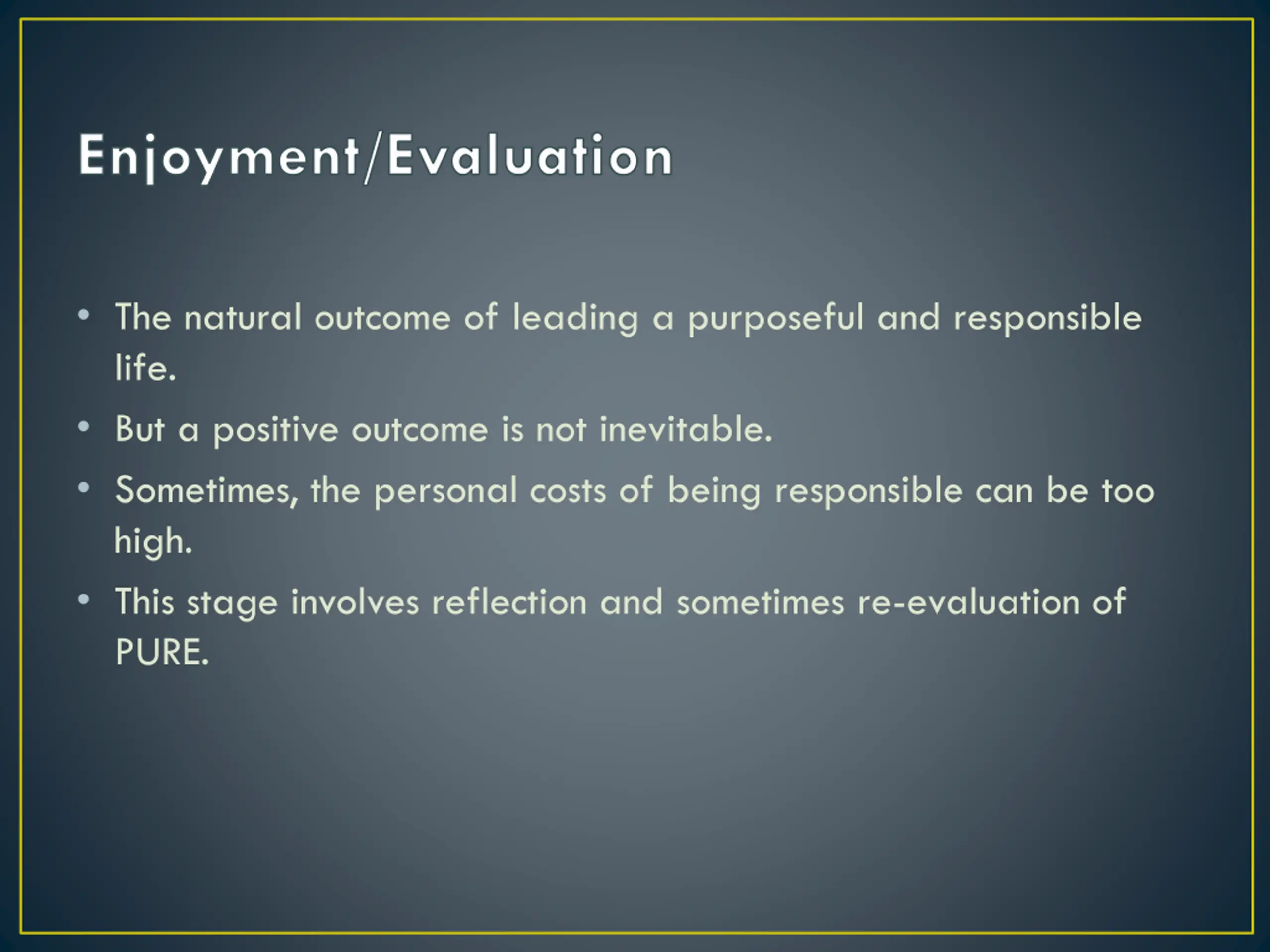 Enjoyment/Evaluation

• The natural outcome of leading a purposeful and responsible life.
• But a positive outcome is not inevitable.
• Sometimes, the personal costs of being responsible can be too high.
• This stage involves reflection and sometimes re-evaluation of PURE.